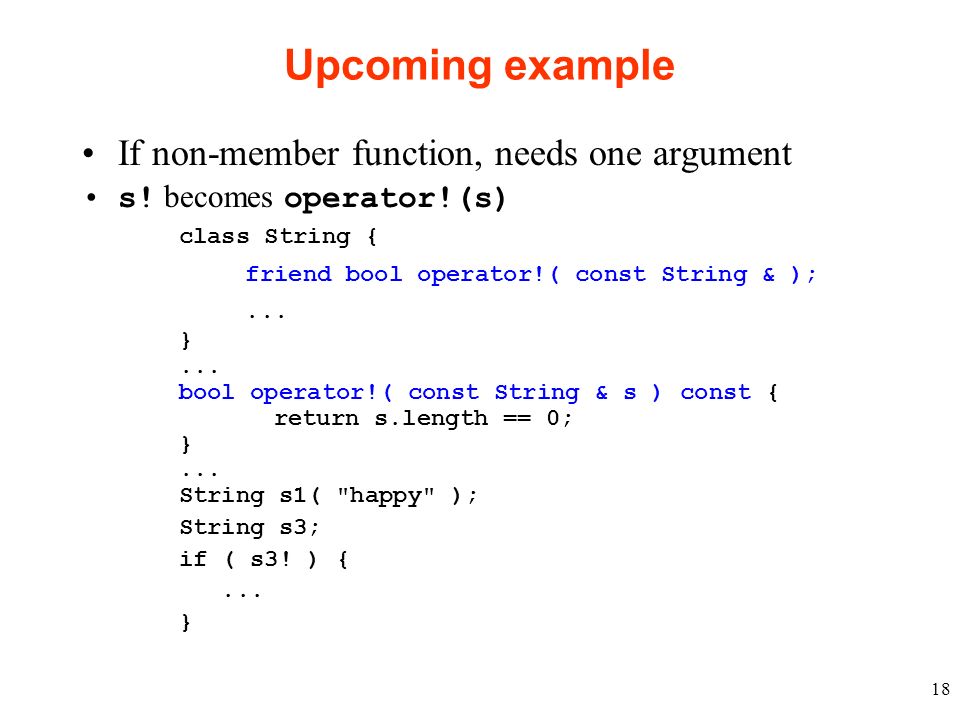 Upcoming example

• If non-member function, needs one argument
• s! becomes operator!(s)

class String {
     friend bool operator!( const String & );
     ...
}
...
bool operator!( const String & s ) const {
       return s.length == 0;
}
...
String s1( "happy" );
String s3;
if ( s3! ) {
   ...
}

18